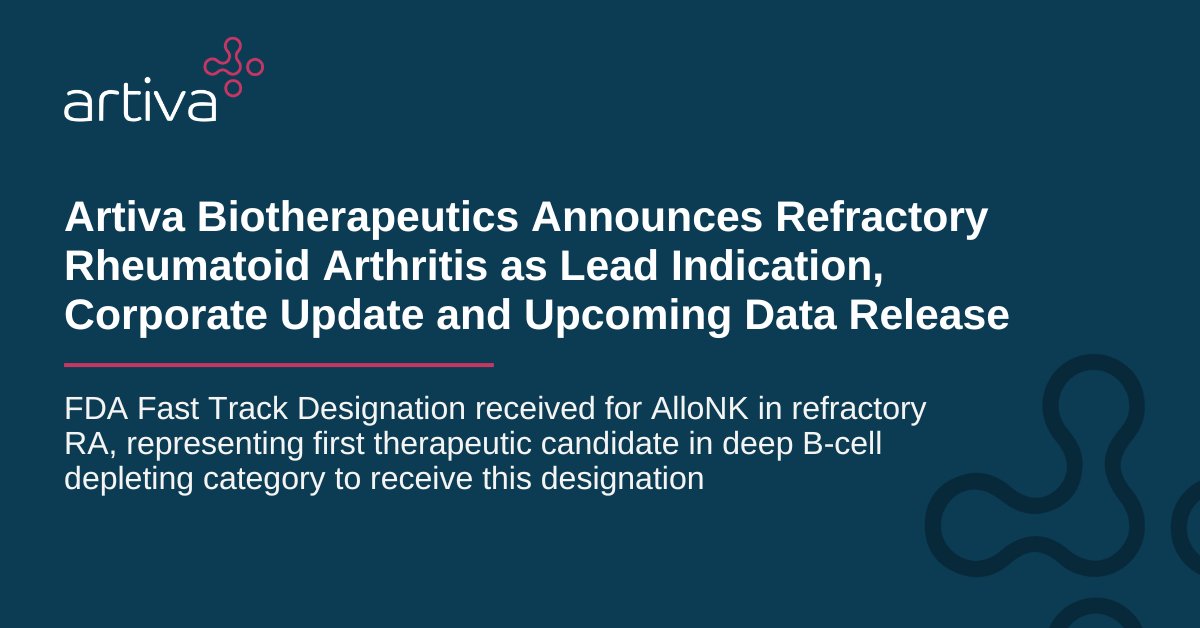 artiva

Artiva Biotherapeutics Announces Refractory Rheumatoid Arthritis as Lead Indication, Corporate Update and Upcoming Data Release

FDA Fast Track Designation received for AlloNK in refractory RA, representing first therapeutic candidate in deep B-cell depleting category to receive this designation